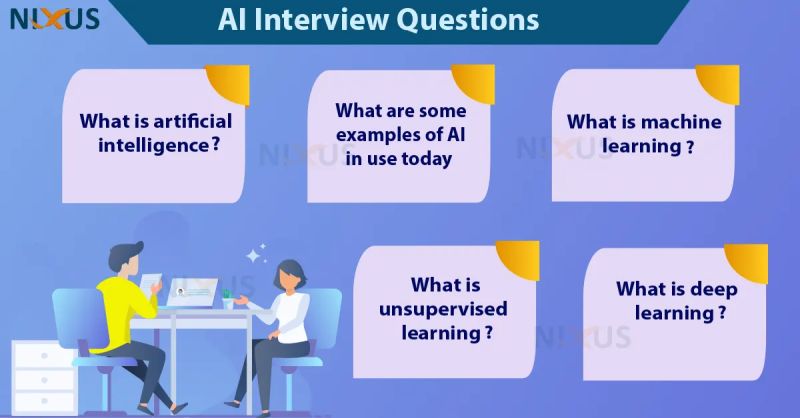 NIXUS

AI Interview Questions

What is artificial intelligence ?

What are some examples of AI in use today

What is machine learning ?

What is unsupervised learning ?

What is deep learning ?

NIXUS

NIXUS

NIXUS

NIXUS